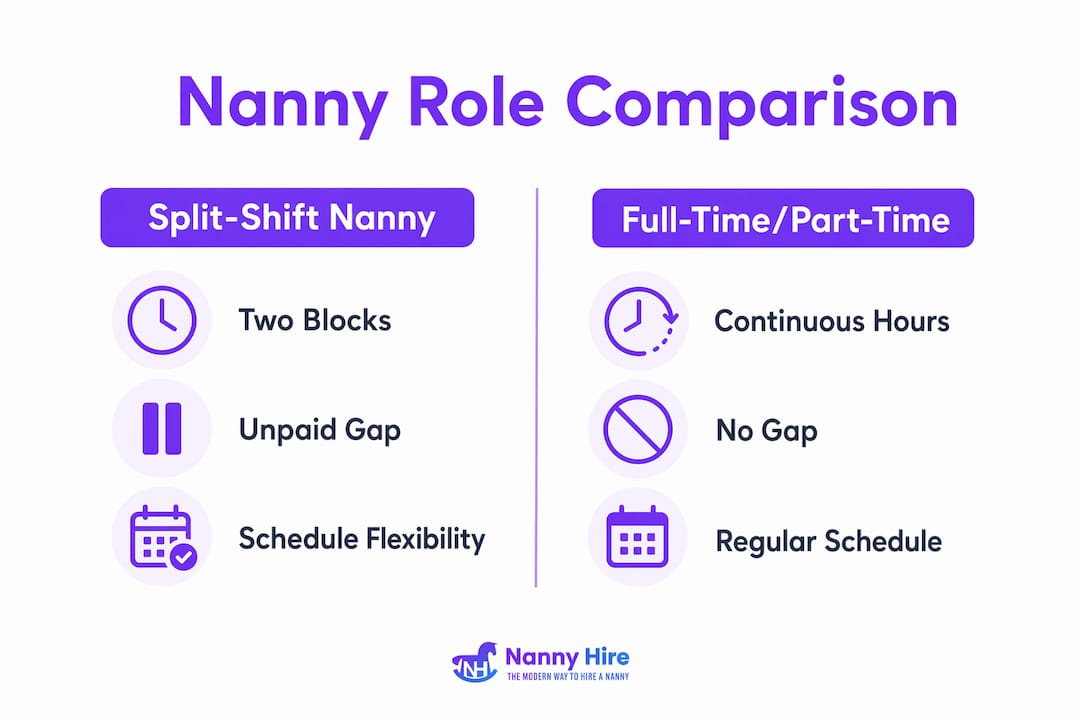 Nanny Role Comparison

Split-Shift Nanny

Two Blocks

Unpaid Gap

Schedule Flexibility

Full-Time/Part-Time

Continuous Hours

No Gap

Regular Schedule

NH Nanny Hire
THE MODERN WAY TO HIRE A NANNY